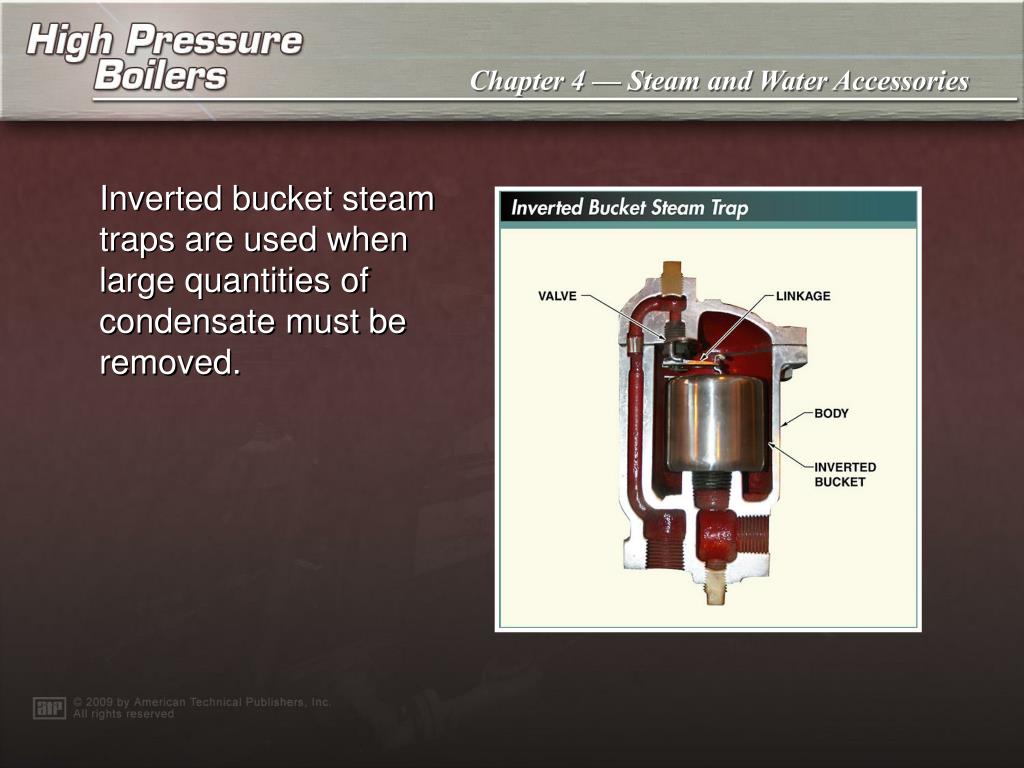 High Pressure Boilers

Chapter 4 — Steam and Water Accessories

Inverted bucket steam traps are used when large quantities of condensate must be removed.

Inverted Bucket Steam Trap

VALVE

LINKAGE

BODY

INVERTED BUCKET

atp © 2009 by American Technical Publishers, Inc. All rights reserved